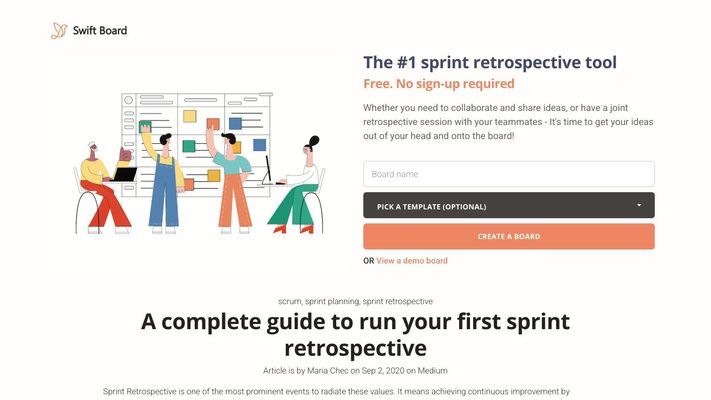 Swift Board

The #1 sprint retrospective tool

Free. No sign-up required

Whether you need to collaborate and share ideas, or have a joint retrospective session with your teammates - It's time to get your ideas out of your head and onto the board!

Board name

PICK A TEMPLATE (OPTIONAL)

CREATE A BOARD

OR View a demo board

scrum, sprint planning, sprint retrospective

A complete guide to run your first sprint retrospective

Article is by Maria Chec on Sep 2, 2020 on Medium

Sprint Retrospective is one of the most prominent events to radiate these values. It means achieving continuous improvement by